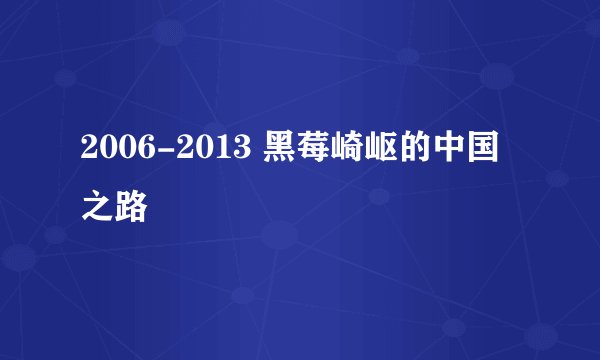 2006-2013 黑莓崎岖的中国之路